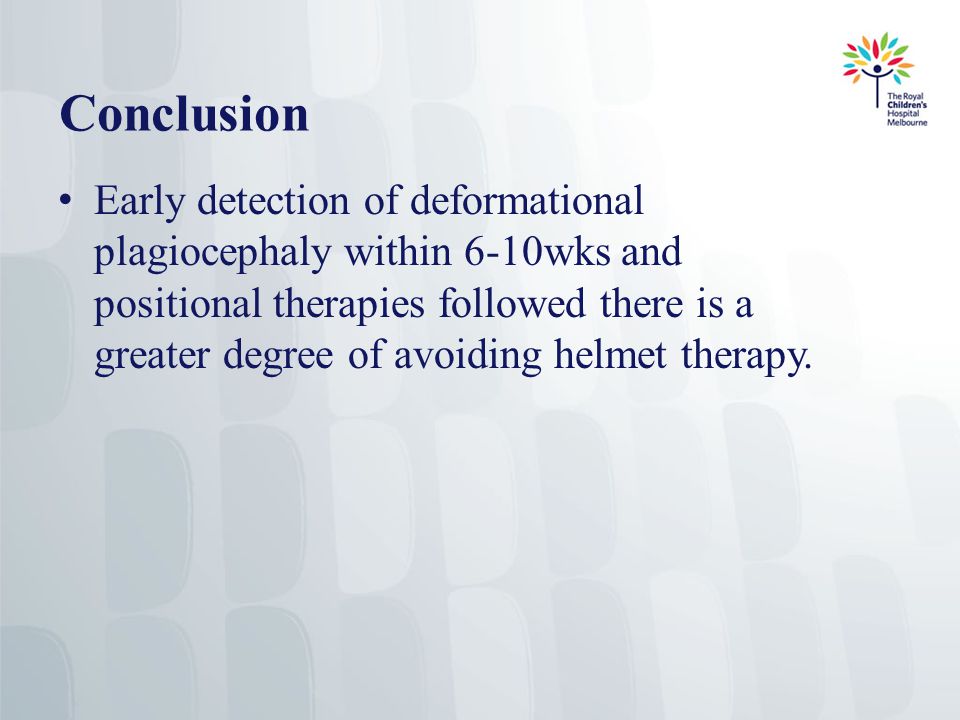 The Royal Children's Hospital Melbourne

Conclusion

• Early detection of deformational plagiocephaly within 6-10wks and positional therapies followed there is a greater degree of avoiding helmet therapy.